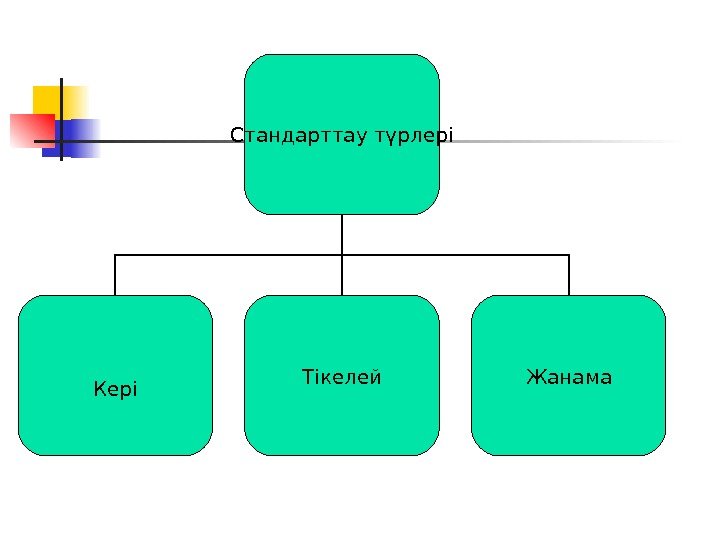 Стандарттау түрлері

Кері

Тікелей

Жанама